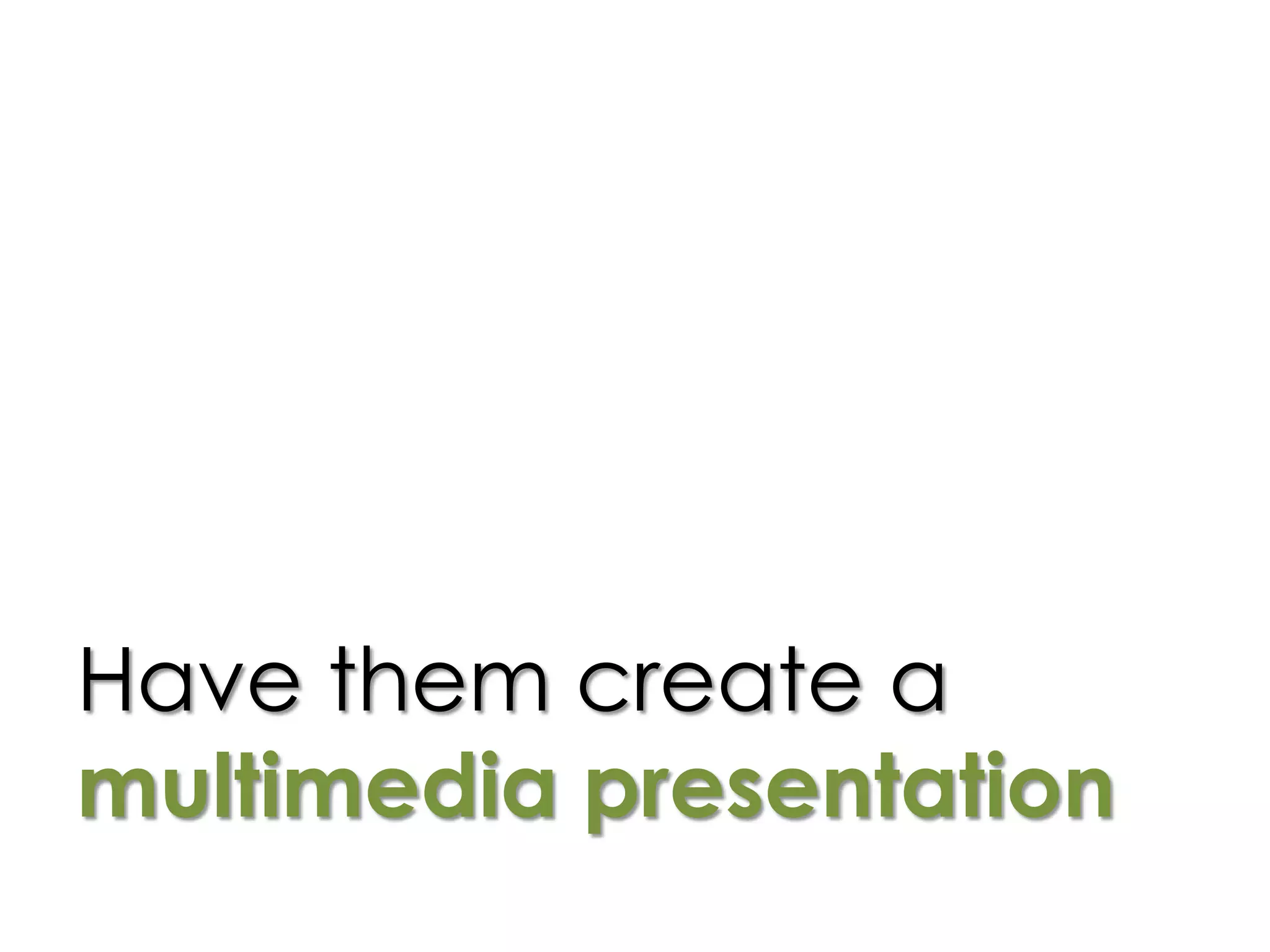 Have them create a multimedia presentation